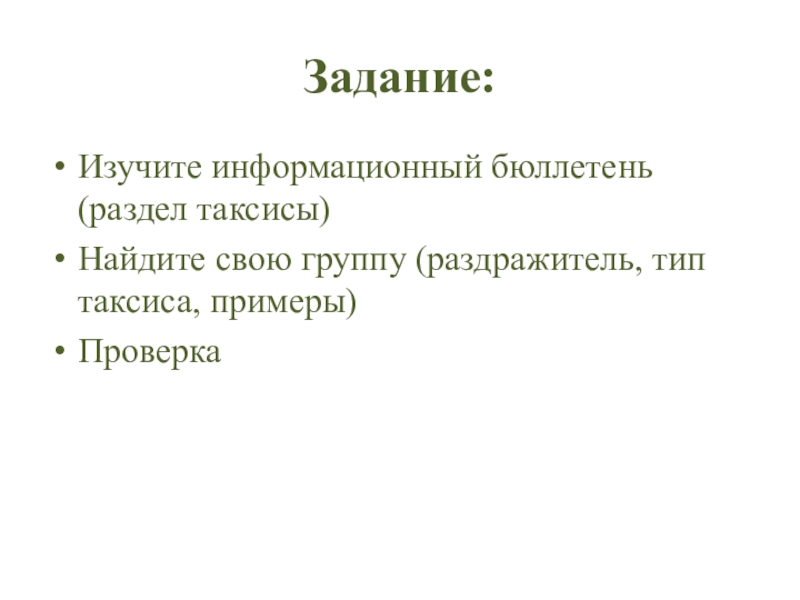 Задание:

• Изучите информационный бюллетень (раздел таксисы)
• Найдите свою группу (раздражитель, тип таксиса, примеры)
• Проверка